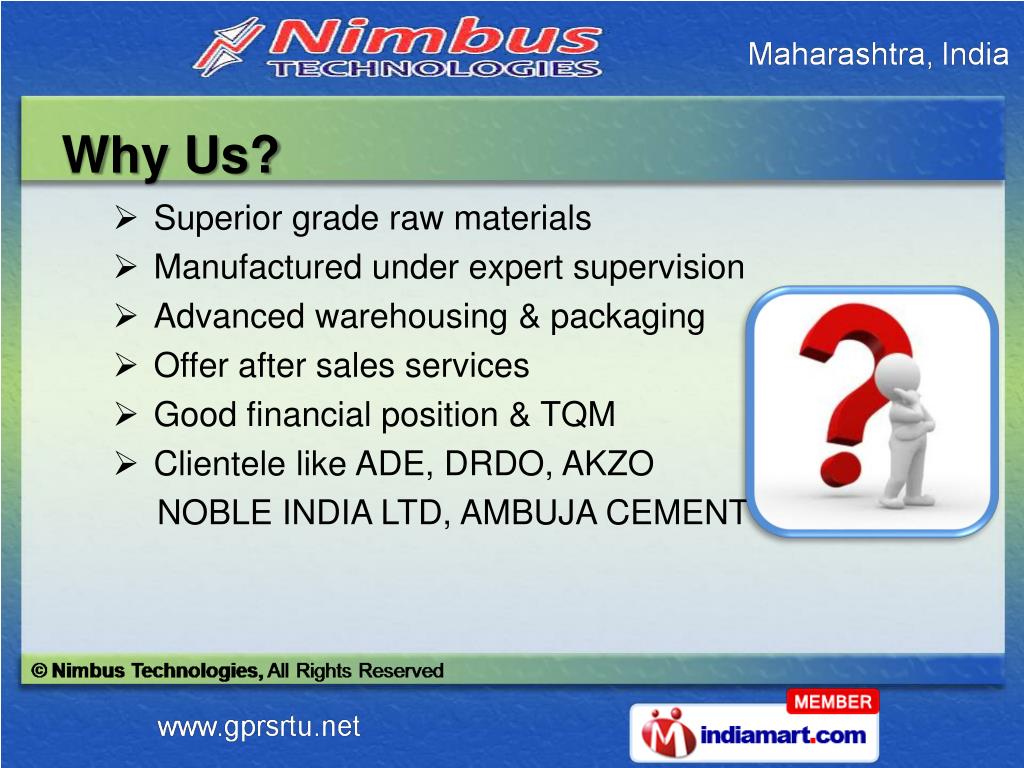 Nimbus
TECHNOLOGIES

Maharashtra, India

Why Us?

➢ Superior grade raw materials
➢ Manufactured under expert supervision
➢ Advanced warehousing & packaging
➢ Offer after sales services
➢ Good financial position & TQM
➢ Clientele like ADE, DRDO, AKZO NOBLE INDIA LTD, AMBUJA CEMENT

© Nimbus Technologies, All Rights Reserved

www.gprsrtu.net

MEMBER
indiamart.com